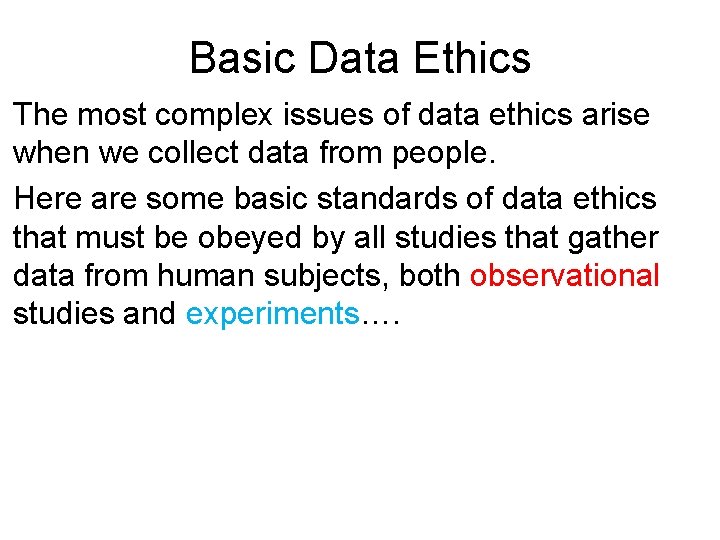 Basic Data Ethics

The most complex issues of data ethics arise when we collect data from people.

Here are some basic standards of data ethics that must be obeyed by all studies that gather data from human subjects, both observational studies and experiments….